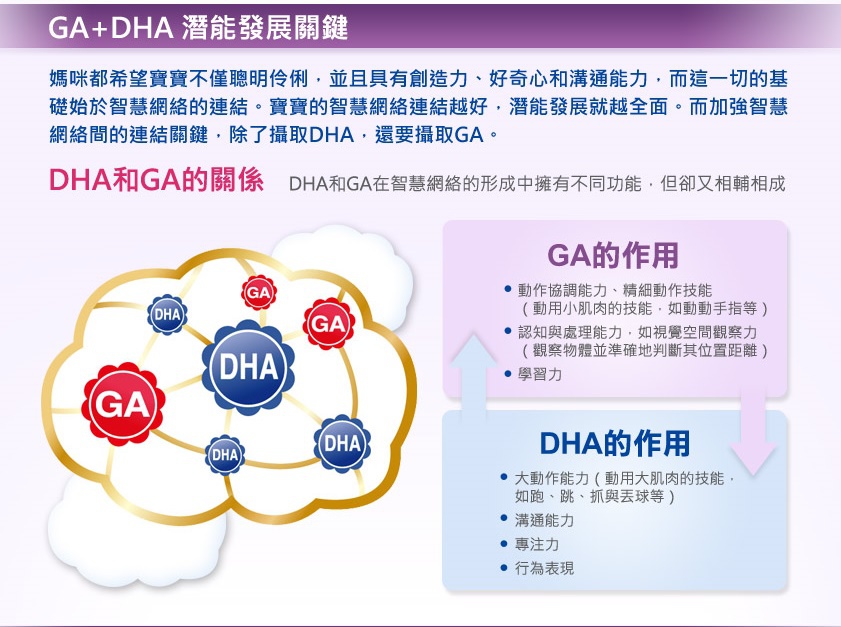 GA+DHA 潛能發展關鍵

媽咪都希望寶寶不僅聰明伶俐，並且具有創造力、好奇心和溝通能力，而這一切的基礎始於智慧網絡的連結。寶寶的智慧網絡連結越好，潛能發展就越全面。而加強智慧網絡間的連結關鍵，除了攝取DHA，還要攝取GA。

DHA和GA的關係 DHA和GA在智慧網絡的形成中擁有不同功能，但卻又相輔相成

GA DHA GA DHA GA DHA DHA

GA的作用
• 動作協調能力、精細動作技能（動用小肌肉的技能，如動動手指等）
• 認知與處理能力，如視覺空間觀察力（觀察物體並準確地判斷其位置距離）
• 學習力

DHA的作用
• 大動作能力（動用大肌肉的技能，如跑、跳、抓與丟球等）
• 溝通能力
• 專注力
• 行為表現